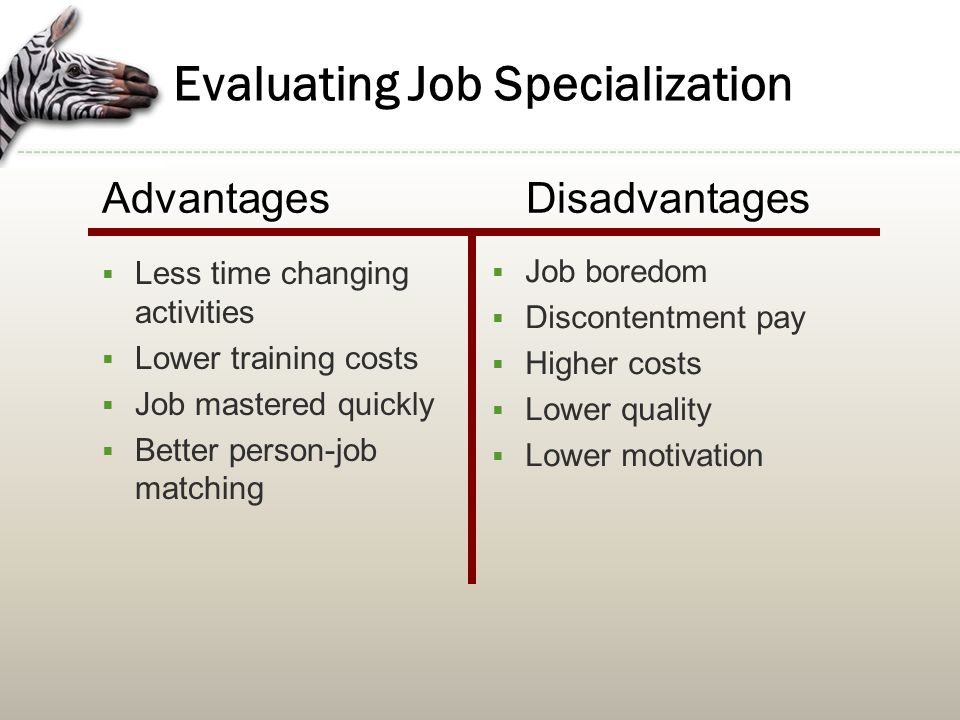 Evaluating Job Specialization

Advantages

- Less time changing activities
- Lower training costs
- Job mastered quickly
- Better person-job matching

Disadvantages

- Job boredom
- Discontentment pay
- Higher costs
- Lower quality
- Lower motivation